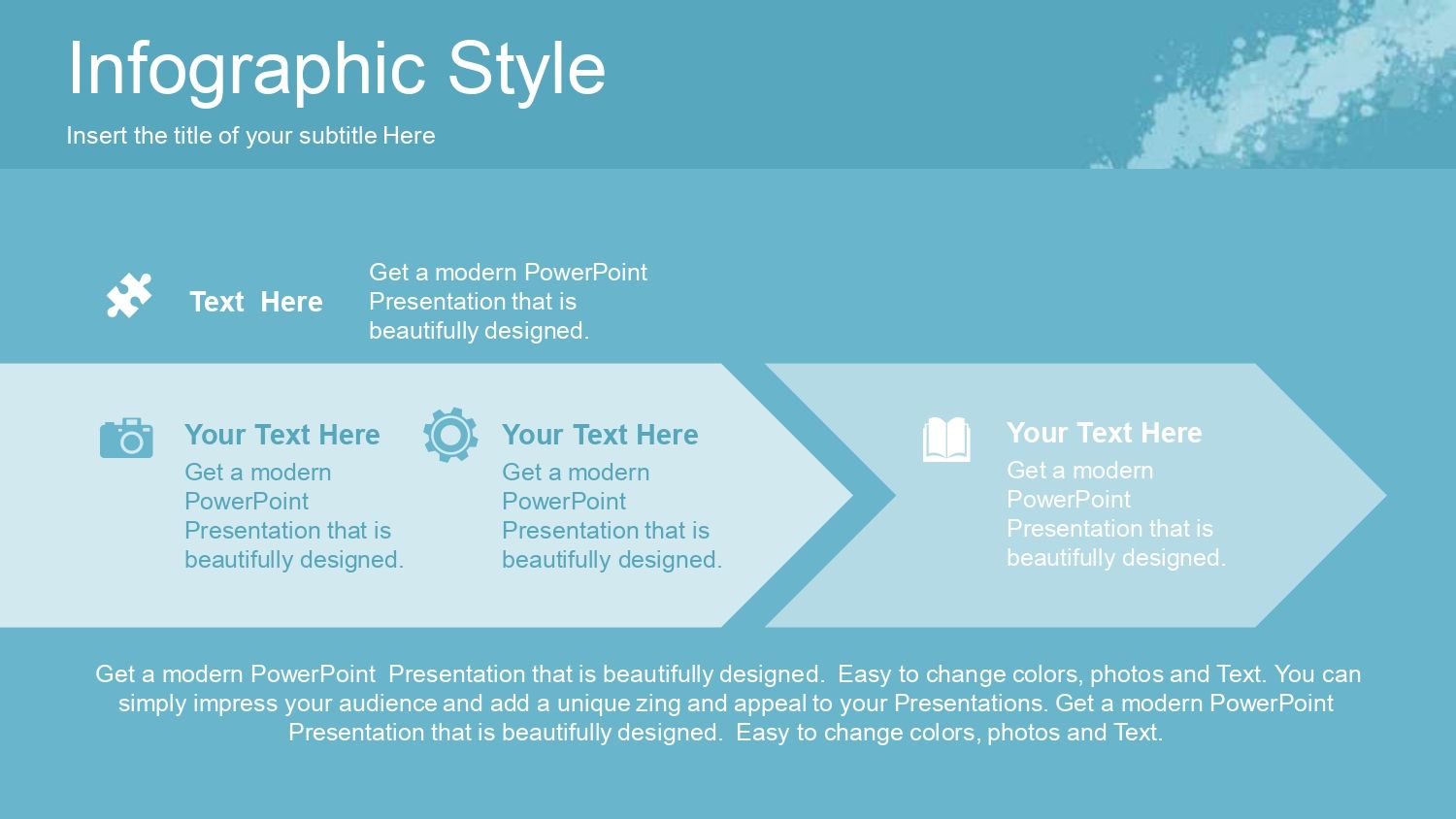 Infographic Style

Insert the title of your subtitle Here

Text Here

Get a modern PowerPoint Presentation that is beautifully designed.

Your Text Here

Get a modern PowerPoint Presentation that is beautifully designed.

Your Text Here

Get a modern PowerPoint Presentation that is beautifully designed.

Your Text Here

Get a modern PowerPoint Presentation that is beautifully designed.

Get a modern PowerPoint Presentation that is beautifully designed. Easy to change colors, photos and Text. You can simply impress your audience and add a unique zing and appeal to your Presentations. Get a modern PowerPoint Presentation that is beautifully designed. Easy to change colors, photos and Text.